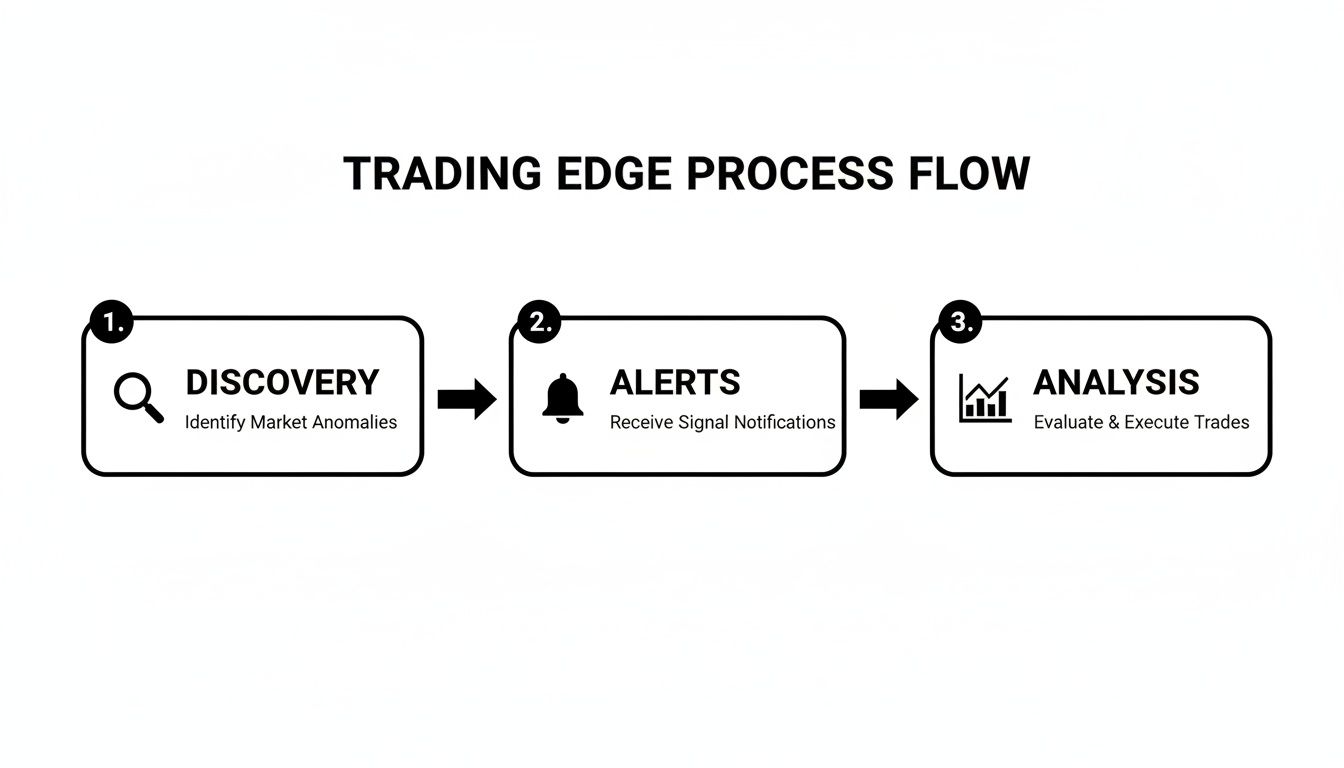 TRADING EDGE PROCESS FLOW

1.
DISCOVERY
Identify Market Anomalies

2.
ALERTS
Receive Signal Notifications

3.
ANALYSIS
Evaluate & Execute Trades